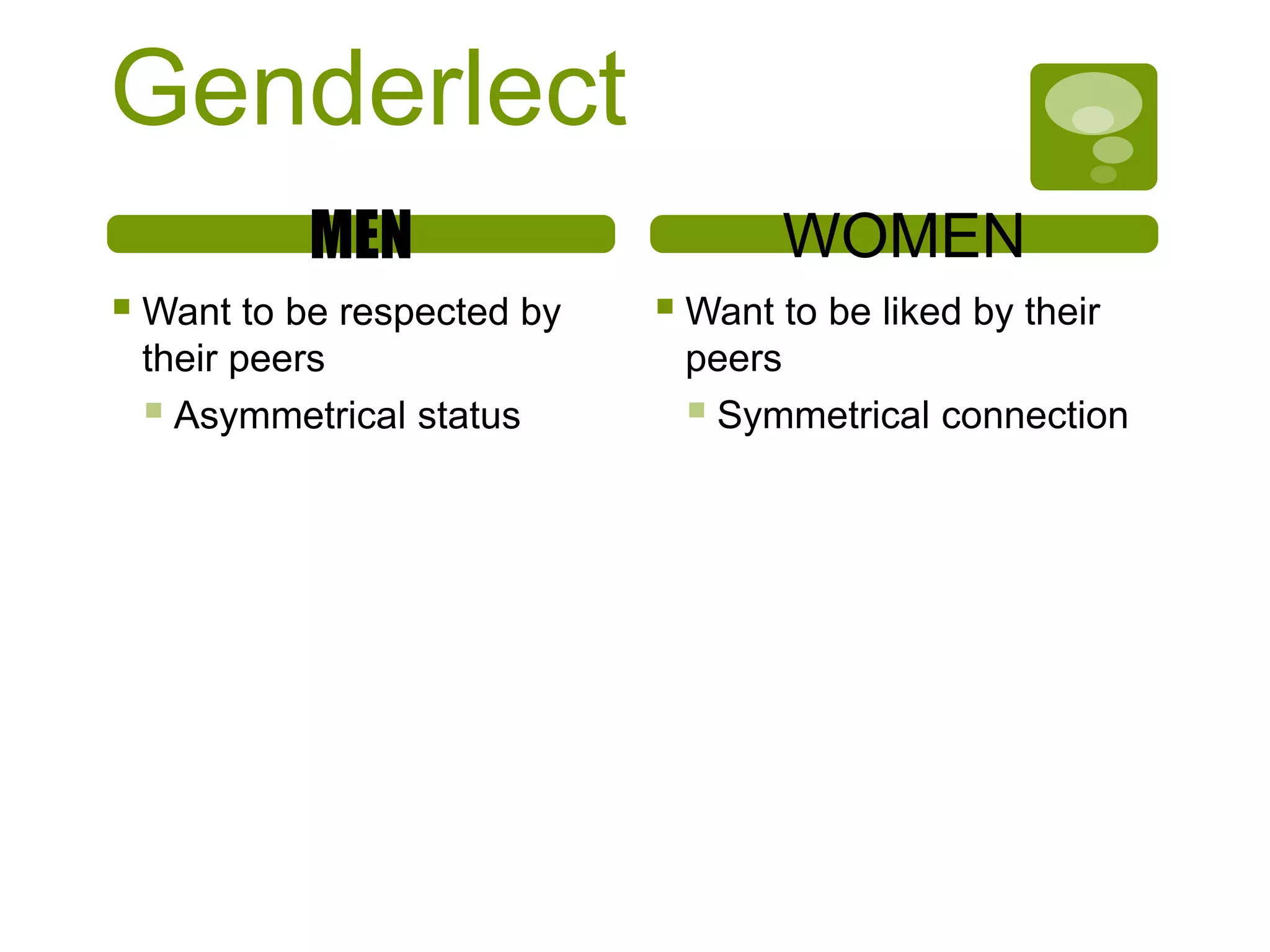 Genderlect

MEN

Want to be respected by their peers

Asymmetrical status

WOMEN

Want to be liked by their peers

Symmetrical connection